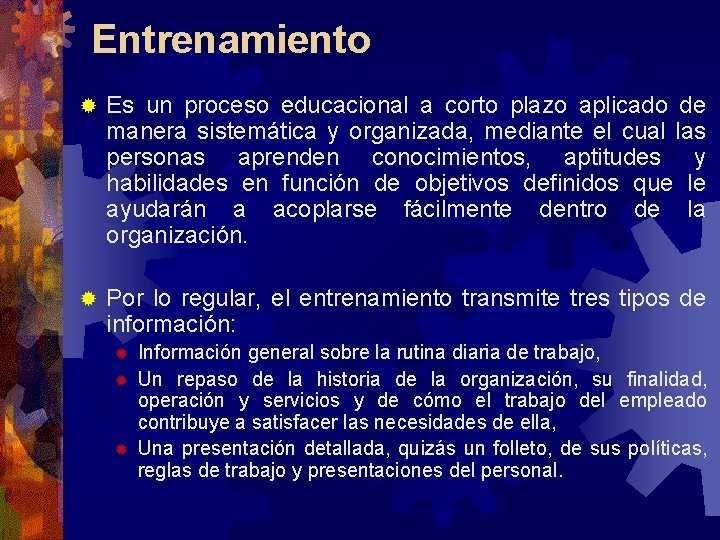 Entrenamiento

• Es un proceso educacional a corto plazo aplicado de manera sistemática y organizada, mediante el cual las personas aprenden conocimientos, aptitudes y habilidades en función de objetivos definidos que le ayudarán a acoplarse fácilmente dentro de la organización.

• Por lo regular, el entrenamiento transmite tres tipos de información:

• Información general sobre la rutina diaria de trabajo,
• Un repaso de la historia de la organización, su finalidad, operación y servicios y de cómo el trabajo del empleado contribuye a satisfacer las necesidades de ella,
• Una presentación detallada, quizás un folleto, de sus políticas, reglas de trabajo y presentaciones del personal.